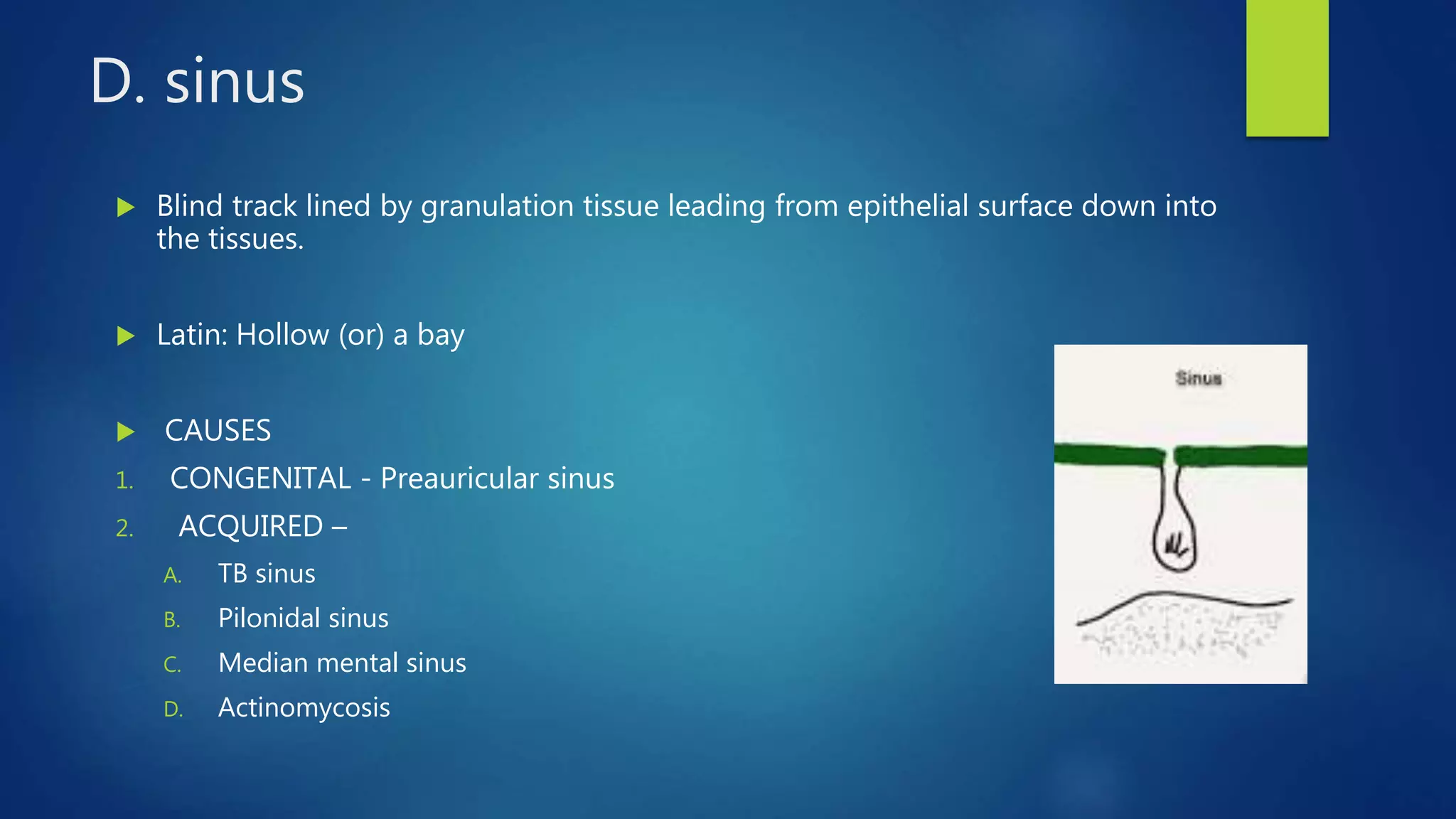 D. sinus

Blind track lined by granulation tissue leading from epithelial surface down into the tissues.

Latin: Hollow (or) a bay

CAUSES

1. CONGENITAL - Preauricular sinus
2. ACQUIRED –
A. TB sinus
B. Pilonidal sinus
C. Median mental sinus
D. Actinomycosis

Sinus